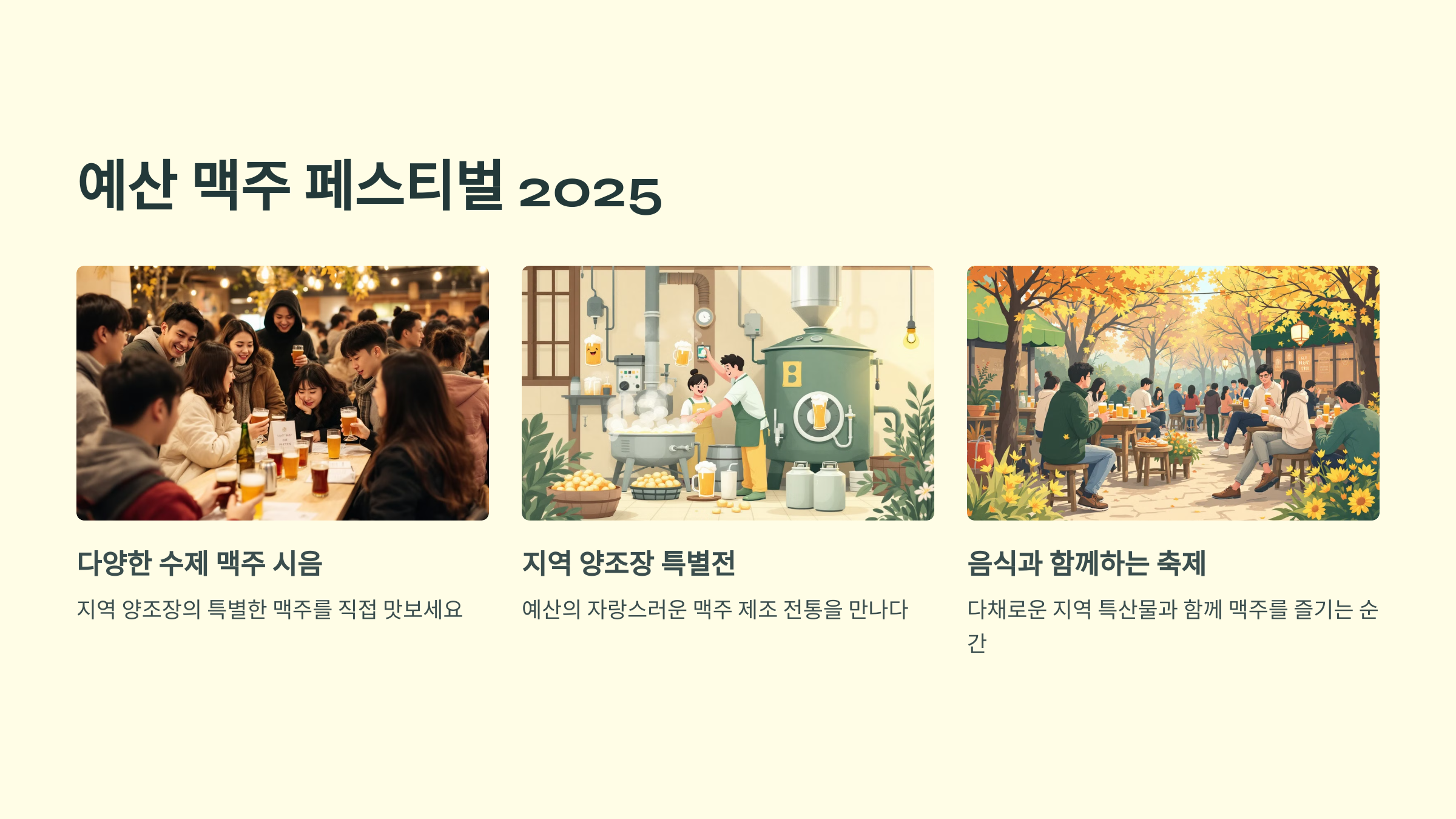 예산 맥주 페스티벌 2025

다양한 수제 맥주 시음

지역 양조장의 특별한 맥주를 직접 맛보세요

지역 양조장 특별전

예산의 자랑스러운 맥주 제조 전통을 만나다

음식과 함께하는 축제

다채로운 지역 특산물과 함께 맥주를 즐기는 순간